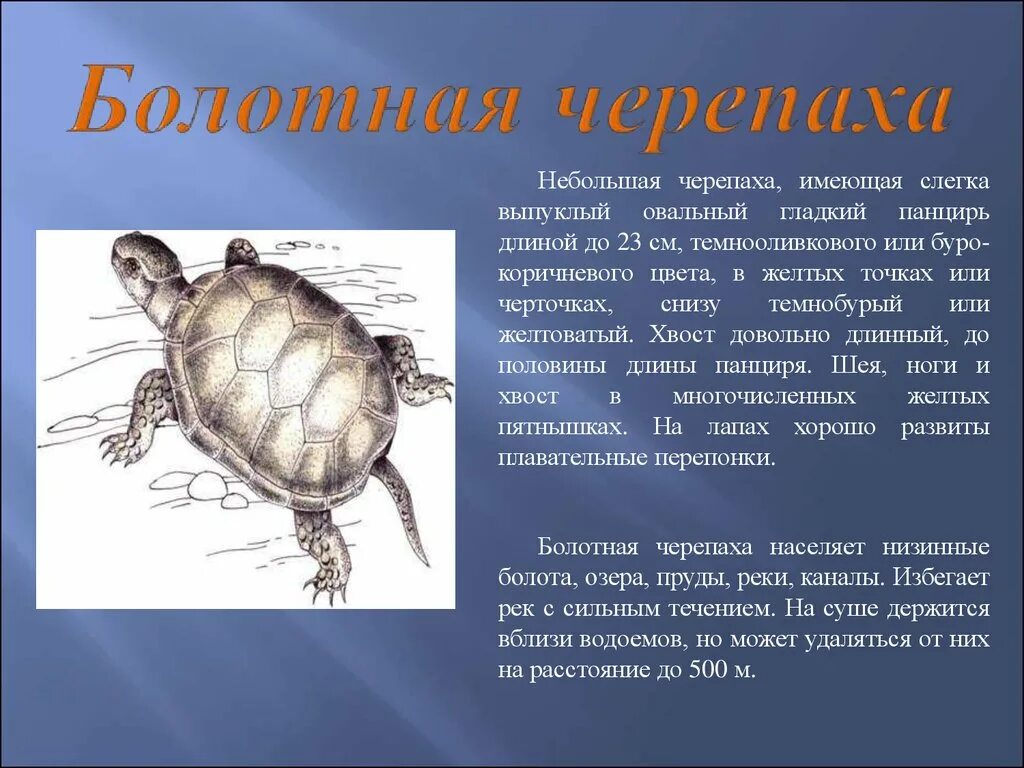 Болотная черепаха

Небольшая черепаха, имеющая слегка выпуклый овальный гладкий панцирь длиной до 23 см, темнооливкового или буро-коричневого цвета, в желтых точках или черточках, снизу темнобурый или желтоватый. Хвост довольно длинный, до половины длины панциря. Шея, ноги и хвост в многочисленных желтых пятнышках. На лапах хорошо развиты плавательные перепонки.

Болотная черепаха населяет низинные болота, озера, пруды, реки, каналы. Избегает рек с сильным течением. На суше держится вблизи водоемов, но может удаляться от них на расстояние до 500 м.